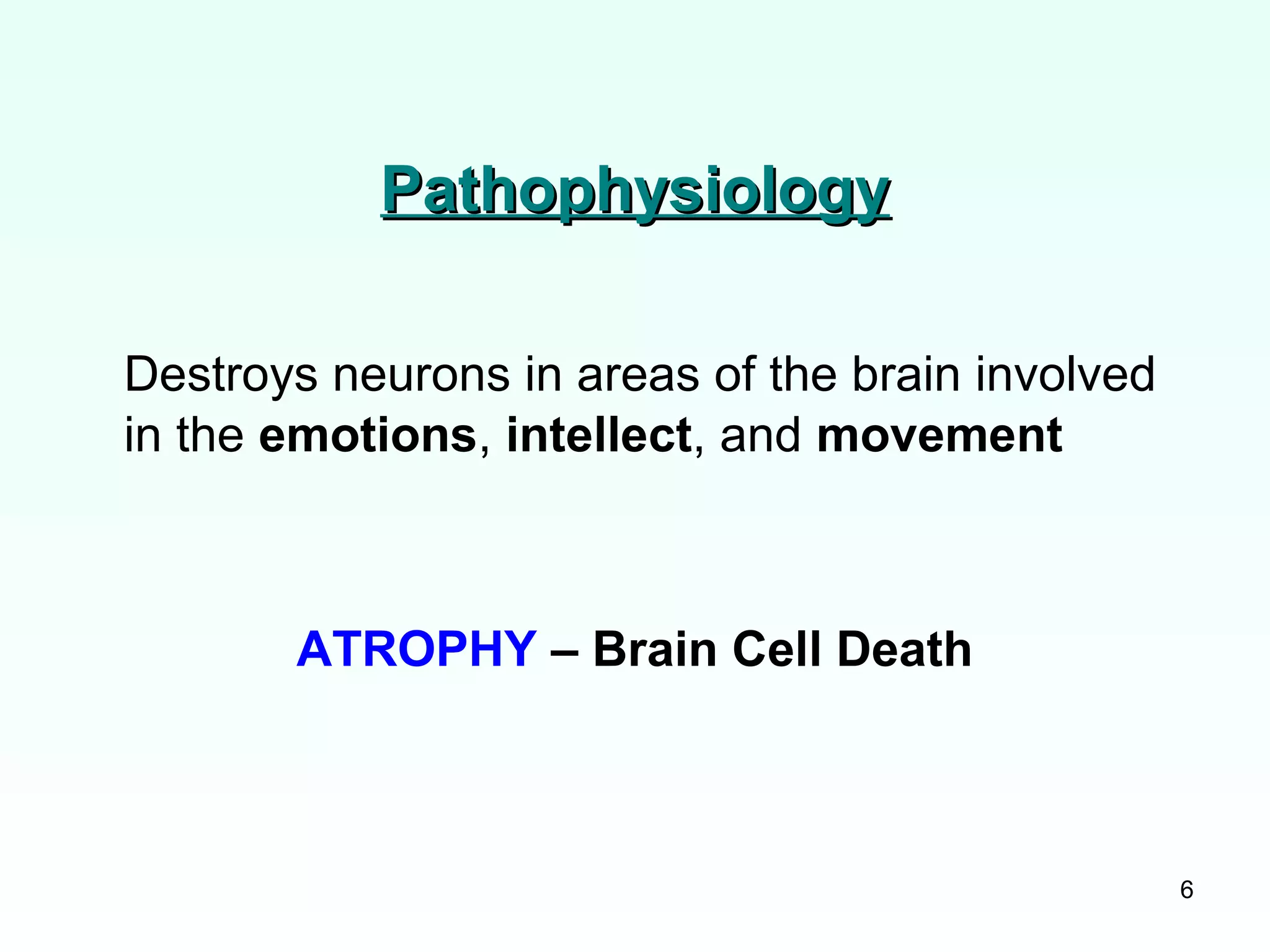 Pathophysiology

Destroys neurons in areas of the brain involved in the emotions, intellect, and movement

ATROPHY – Brain Cell Death

6